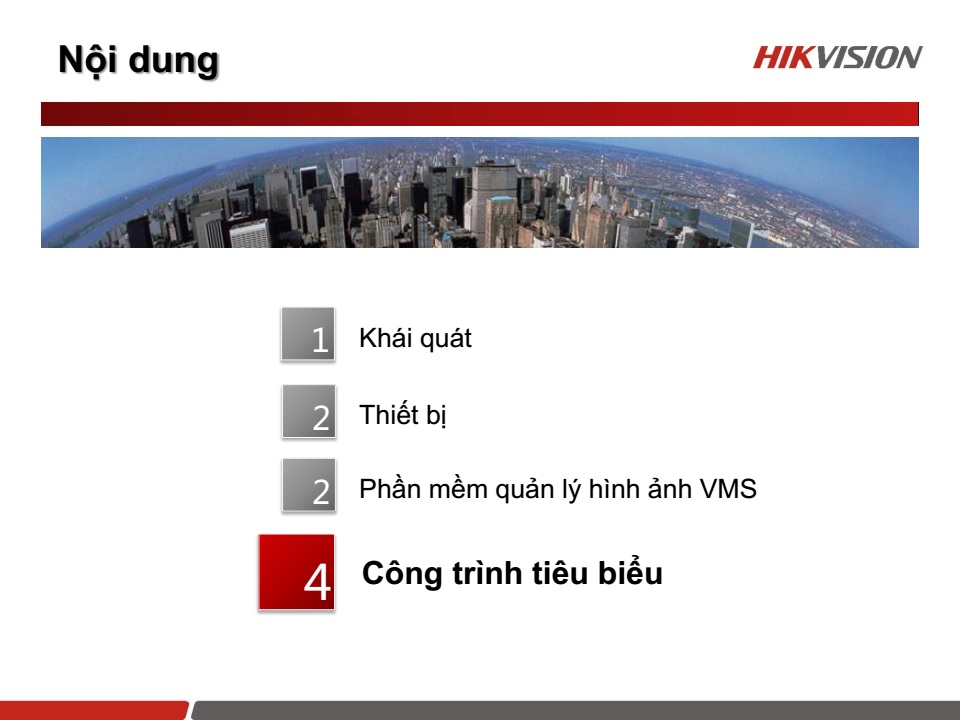 Nội dung

HIKVISION

1 Khái quát

2 Thiết bị

2 Phần mềm quản lý hình ảnh VMS

4 Công trình tiêu biểu